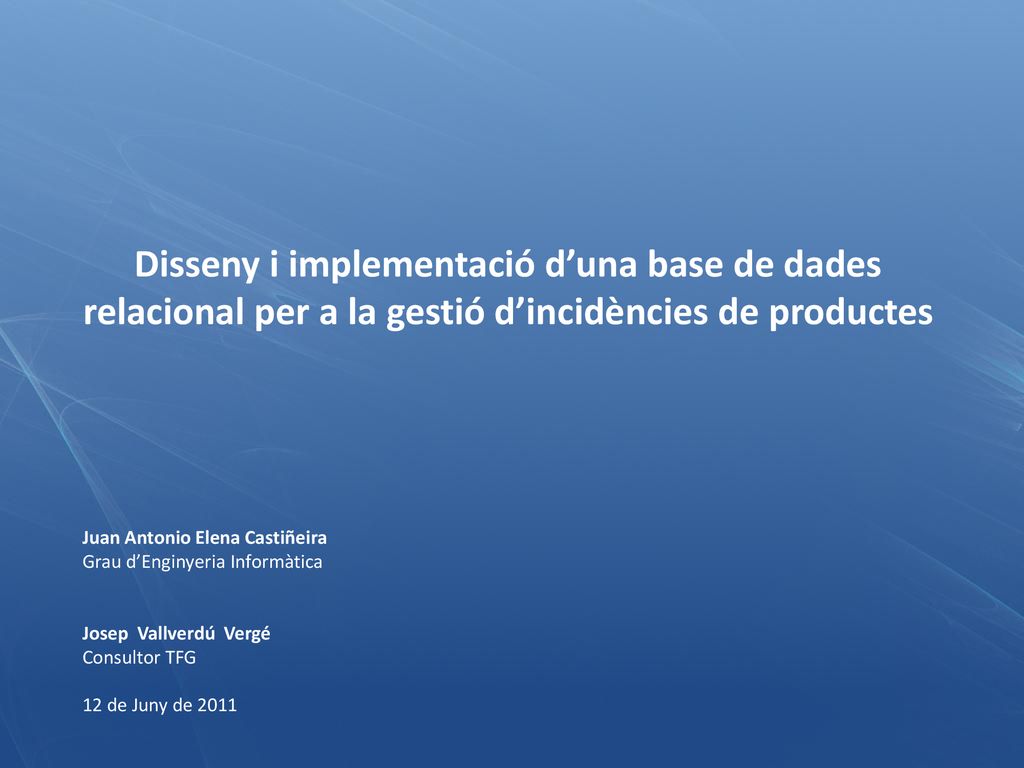 Disseny i implementació d’una base de dades relacional per a la gestió d’incidències de productes

Juan Antonio Elena Castiñeira
Grau d’Enginyeria Informàtica

Josep Vallverdú Vergé
Consultor TFG

12 de Juny de 2011